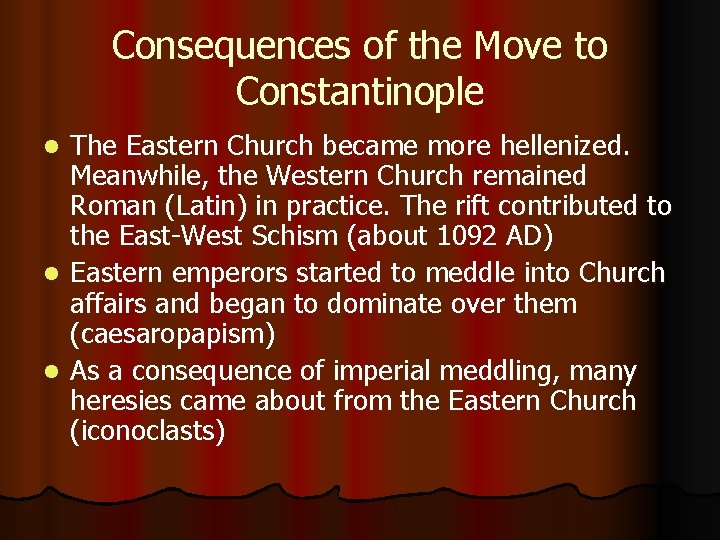 Consequences of the Move to Constantinople

- The Eastern Church became more hellenized. Meanwhile, the Western Church remained Roman (Latin) in practice. The rift contributed to the East-West Schism (about 1092 AD)
- Eastern emperors started to meddle into Church affairs and began to dominate over them (caesaropapism)
- As a consequence of imperial meddling, many heresies came about from the Eastern Church (iconoclasts)